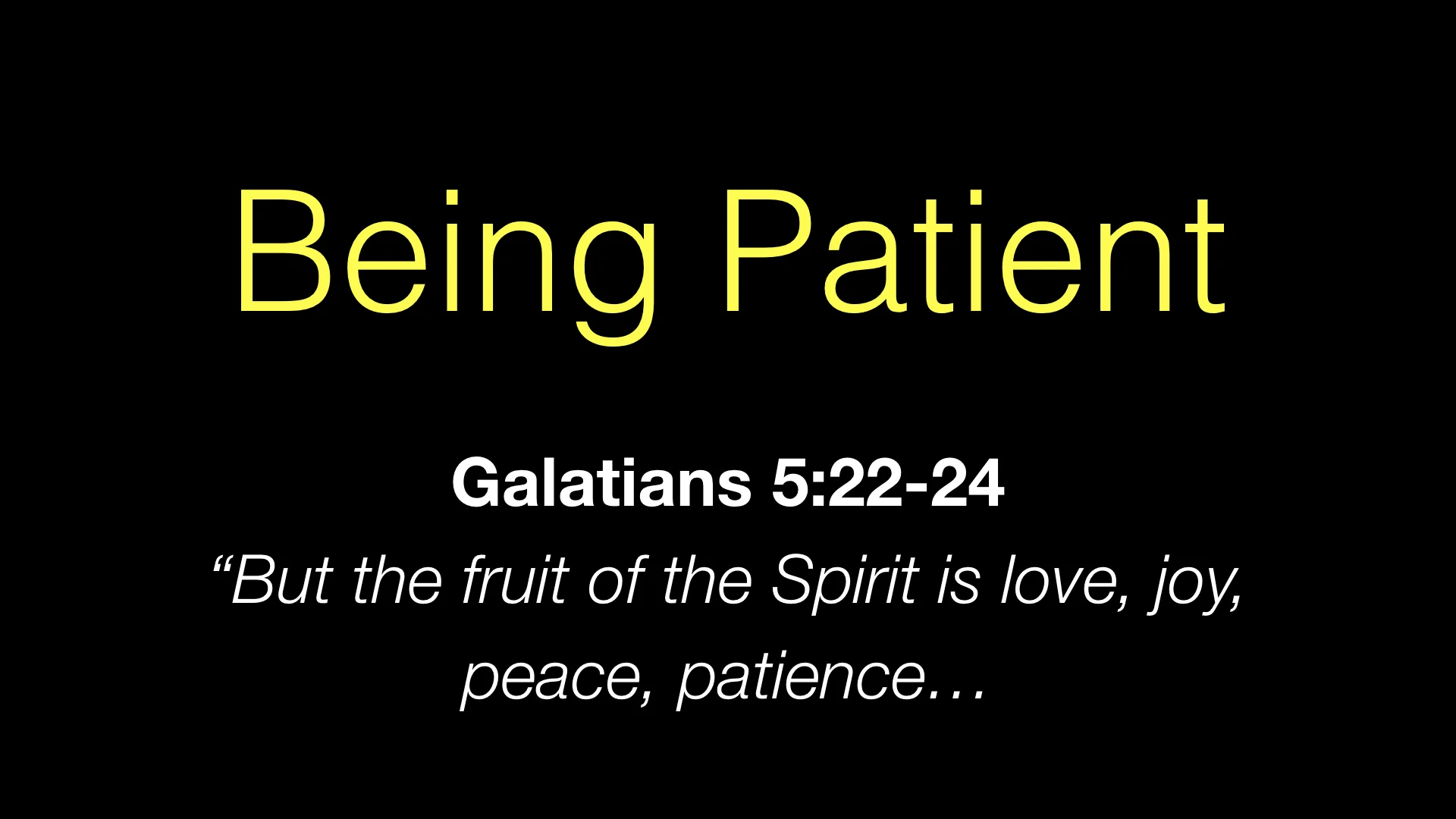 Being Patient

Galatians 5:22-24

“But the fruit of the Spirit is love, joy, peace, patience…